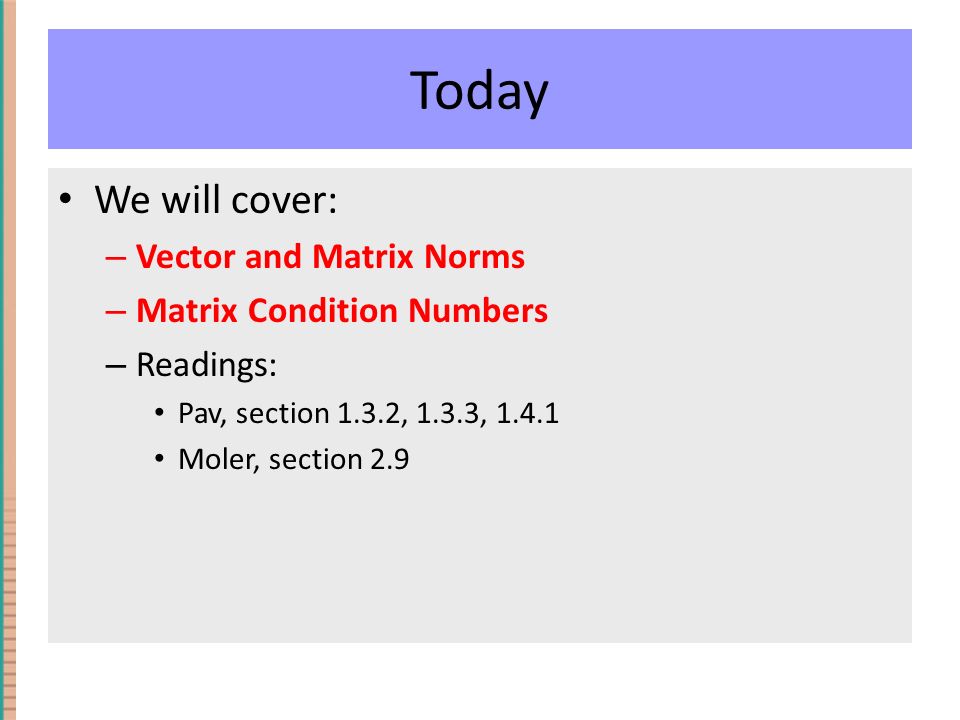 Today

• We will cover:
– Vector and Matrix Norms
– Matrix Condition Numbers
– Readings:
• Pav, section 1.3.2, 1.3.3, 1.4.1
• Moler, section 2.9